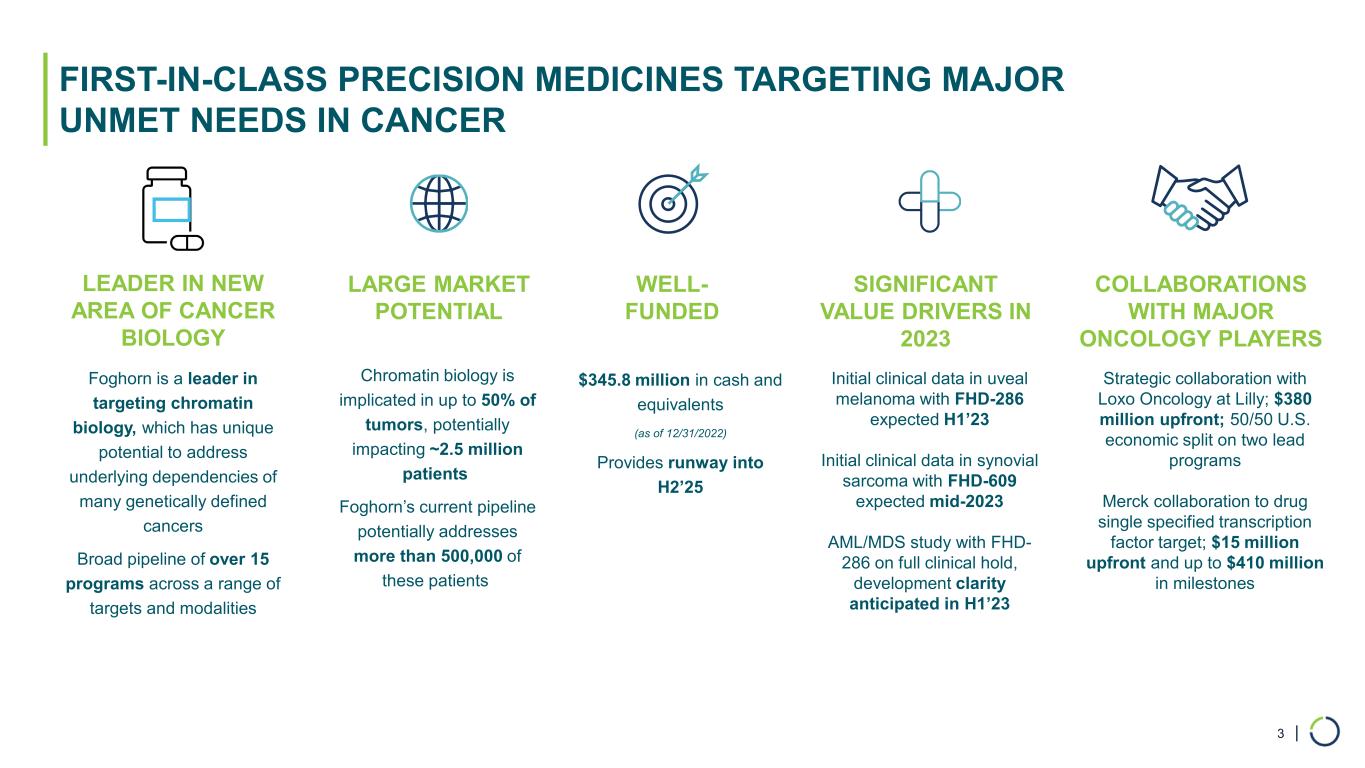 FIRST-IN-CLASS PRECISION MEDICINES TARGETING MAJOR UNMET NEEDS IN CANCER

LEADER IN NEW AREA OF CANCER BIOLOGY

Foghorn is a leader in targeting chromatin biology, which has unique potential to address underlying dependencies of many genetically defined cancers

Broad pipeline of over 15 programs across a range of targets and modalities

LARGE MARKET POTENTIAL

Chromatin biology is implicated in up to 50% of tumors, potentially impacting ~2.5 million patients

Foghorn's current pipeline potentially addresses more than 500,000 of these patients

WELL-FUNDED

$345.8 million in cash and equivalents

(as of 12/31/2022)

Provides runway into H2'25

SIGNIFICANT VALUE DRIVERS IN 2023

Initial clinical data in uveal melanoma with FHD-286 expected H1'23

Initial clinical data in synovial sarcoma with FHD-609 expected mid-2023

AML/MDS study with FHD-286 on full clinical hold, development clarity anticipated in H1'23

COLLABORATIONS WITH MAJOR ONCOLOGY PLAYERS

Strategic collaboration with Loxo Oncology at Lilly; $380 million upfront; 50/50 U.S. economic split on two lead programs

Merck collaboration to drug single specified transcription factor target; $15 million upfront and up to $410 million in milestones

3